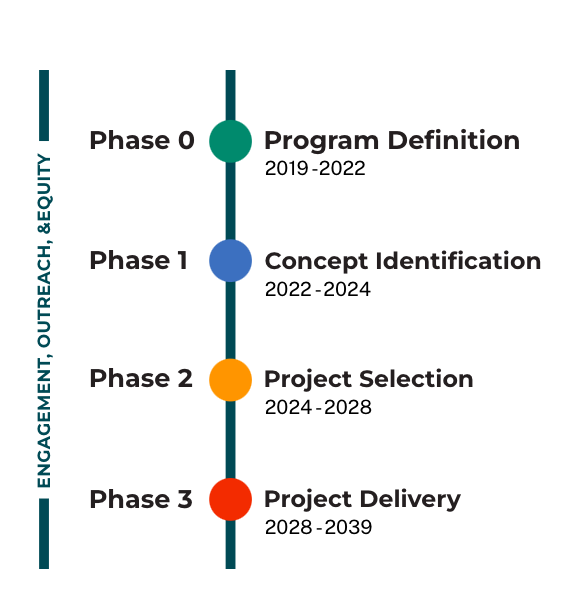 ENGAGEMENT, OUTREACH, &EQUITY

Phase 0
Program Definition
2019 - 2022

Phase 1
Concept Identification
2022 - 2024

Phase 2
Project Selection
2024 - 2028

Phase 3
Project Delivery
2028 - 2039